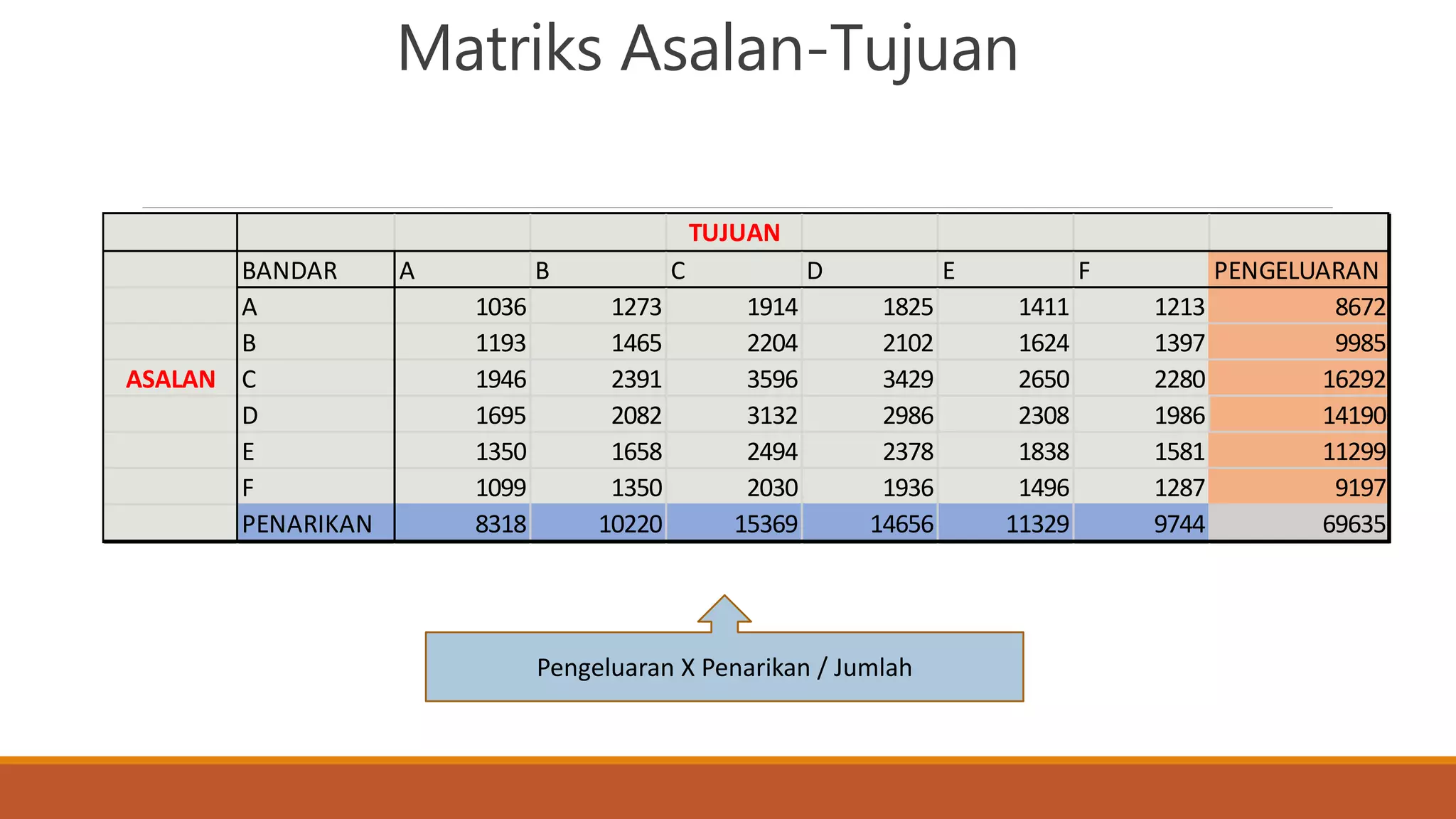 Matriks Asalan-Tujuan

| | | | | TUJUAN | | | | |
|---|---|---|---|---|---|---|---|---|
| | BANDAR | A | B | C | D | E | F | PENGELUARAN |
| | A | 1036 | 1273 | 1914 | 1825 | 1411 | 1213 | 8672 |
| | B | 1193 | 1465 | 2204 | 2102 | 1624 | 1397 | 9985 |
| ASALAN | C | 1946 | 2391 | 3596 | 3429 | 2650 | 2280 | 16292 |
| | D | 1695 | 2082 | 3132 | 2986 | 2308 | 1986 | 14190 |
| | E | 1350 | 1658 | 2494 | 2378 | 1838 | 1581 | 11299 |
| | F | 1099 | 1350 | 2030 | 1936 | 1496 | 1287 | 9197 |
| | PENARIKAN | 8318 | 10220 | 15369 | 14656 | 11329 | 9744 | 69635 |

Pengeluaran X Penarikan / Jumlah